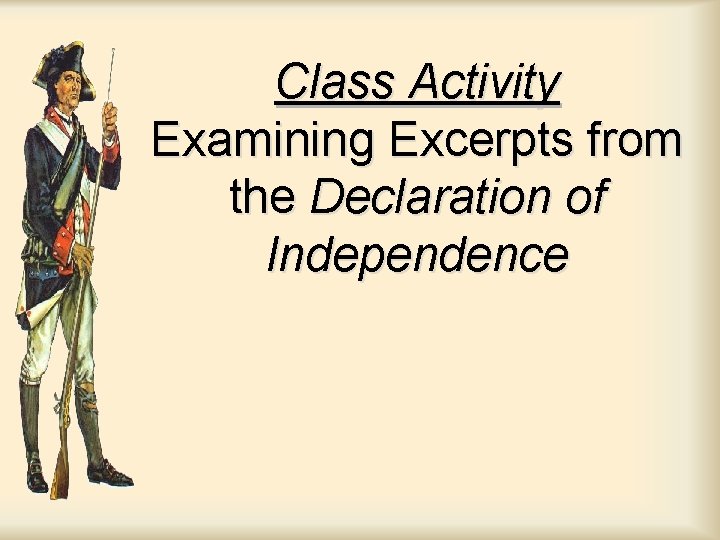 Class Activity
Examining Excerpts from the Declaration of Independence